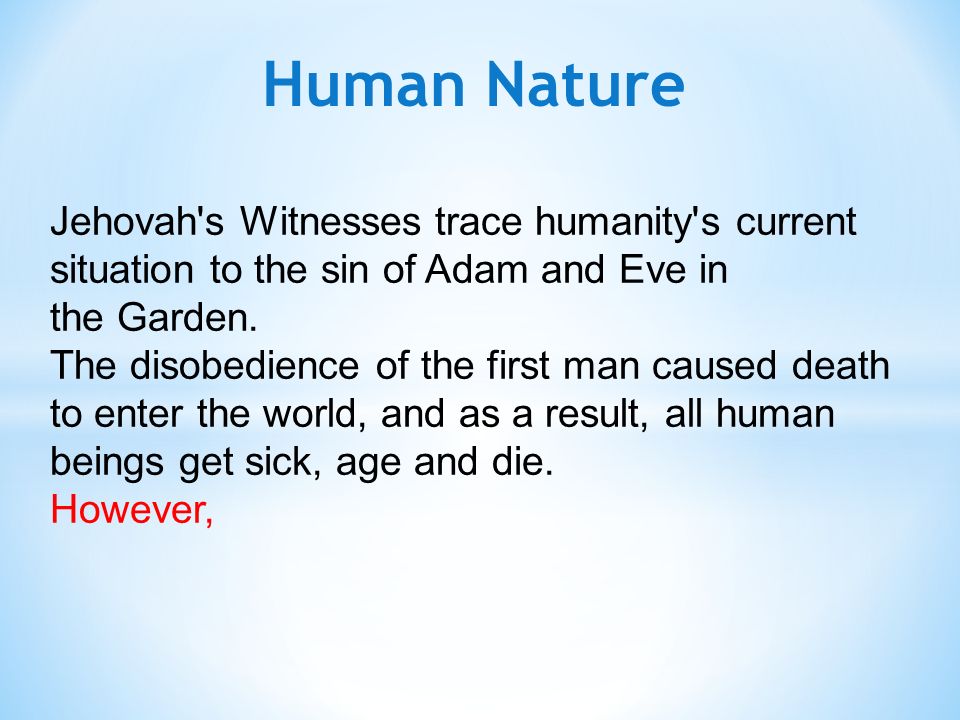 Human Nature

Jehovah's Witnesses trace humanity's current situation to the sin of Adam and Eve in the Garden.
The disobedience of the first man caused death to enter the world, and as a result, all human beings get sick, age and die.
However,